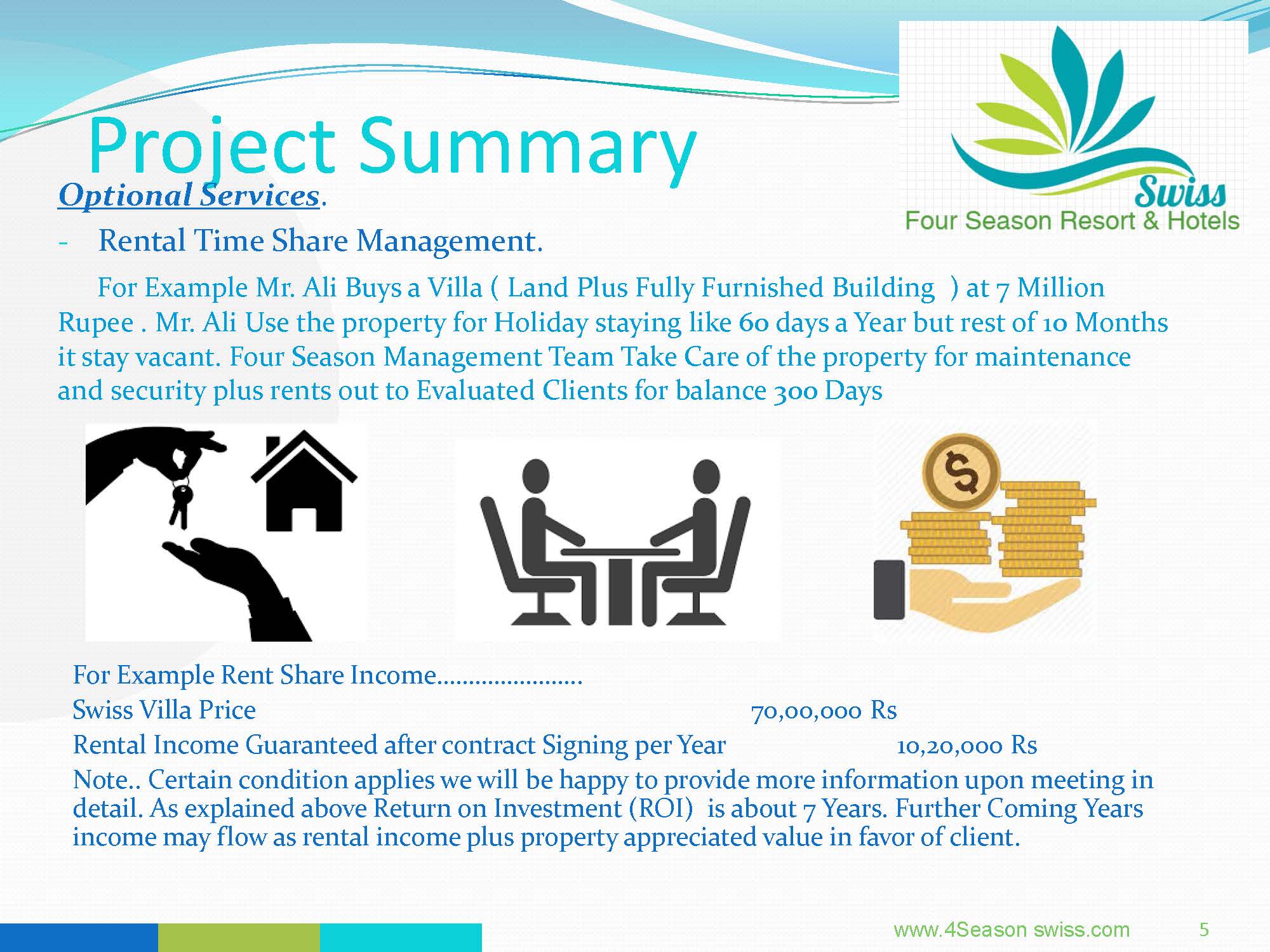 Project Summary

Swiss
Four Season Resort & Hotels

Optional Services.

- Rental Time Share Management.

For Example Mr. Ali Buys a Villa ( Land Plus Fully Furnished Building ) at 7 Million Rupee . Mr. Ali Use the property for Holiday staying like 60 days a Year but rest of 10 Months it stay vacant. Four Season Management Team Take Care of the property for maintenance and security plus rents out to Evaluated Clients for balance 300 Days

For Example Rent Share Income.......................
Swiss Villa Price 70,00,000 Rs
Rental Income Guaranteed after contract Signing per Year 10,20,000 Rs
Note.. Certain condition applies we will be happy to provide more information upon meeting in detail. As explained above Return on Investment (ROI) is about 7 Years. Further Coming Years income may flow as rental income plus property appreciated value in favor of client.

www.4Season swiss.com 5